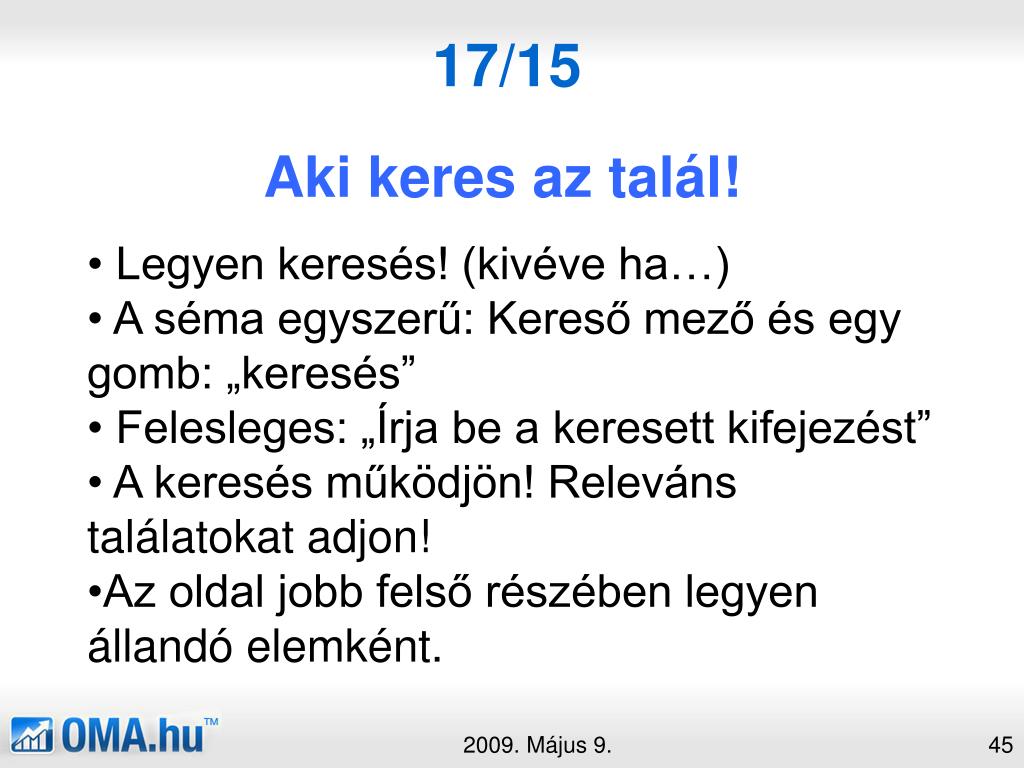 17/15

Aki keres az talál!

• Legyen keresés! (kivéve ha…)
• A séma egyszerű: Kereső mező és egy gomb: „keresés”
• Felesleges: „Írja be a keresett kifejezést”
• A keresés működjön! Releváns találatokat adjon!
•Az oldal jobb felső részében legyen állandó elemként.

OMA.hu™

2009. Május 9.

45